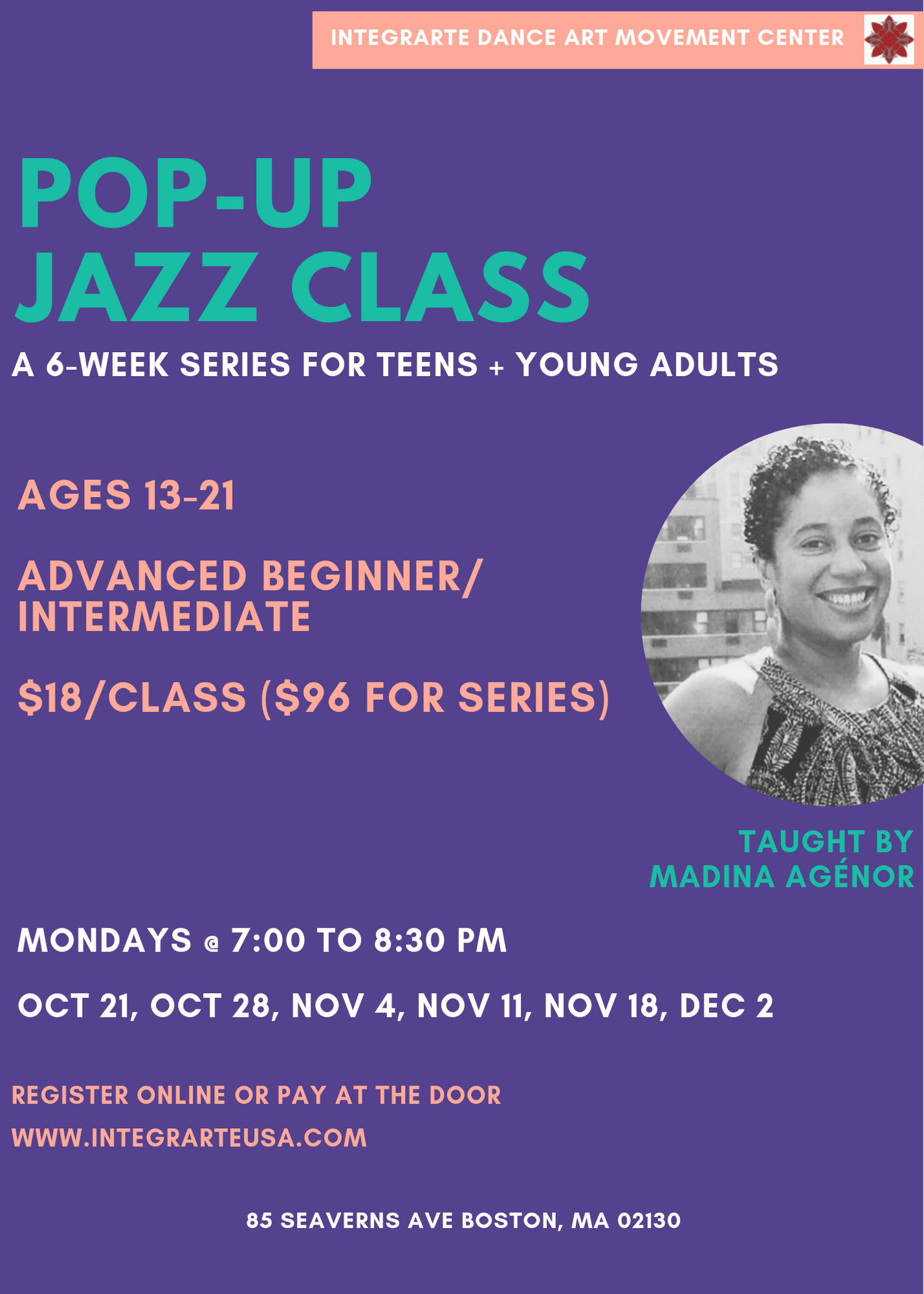 INTEGRARTE DANCE ART MOVEMENT CENTER

POP-UP JAZZ CLASS

A 6-WEEK SERIES FOR TEENS + YOUNG ADULTS

AGES 13-21

ADVANCED BEGINNER/ INTERMEDIATE

$18/CLASS ($96 FOR SERIES)

TAUGHT BY MADINA AGÉNOR

MONDAYS @ 7:00 TO 8:30 PM

OCT 21, OCT 28, NOV 4, NOV 11, NOV 18, DEC 2

REGISTER ONLINE OR PAY AT THE DOOR

WWW.INTEGRARTEUSA.COM

85 SEAVERNS AVE BOSTON, MA 02130